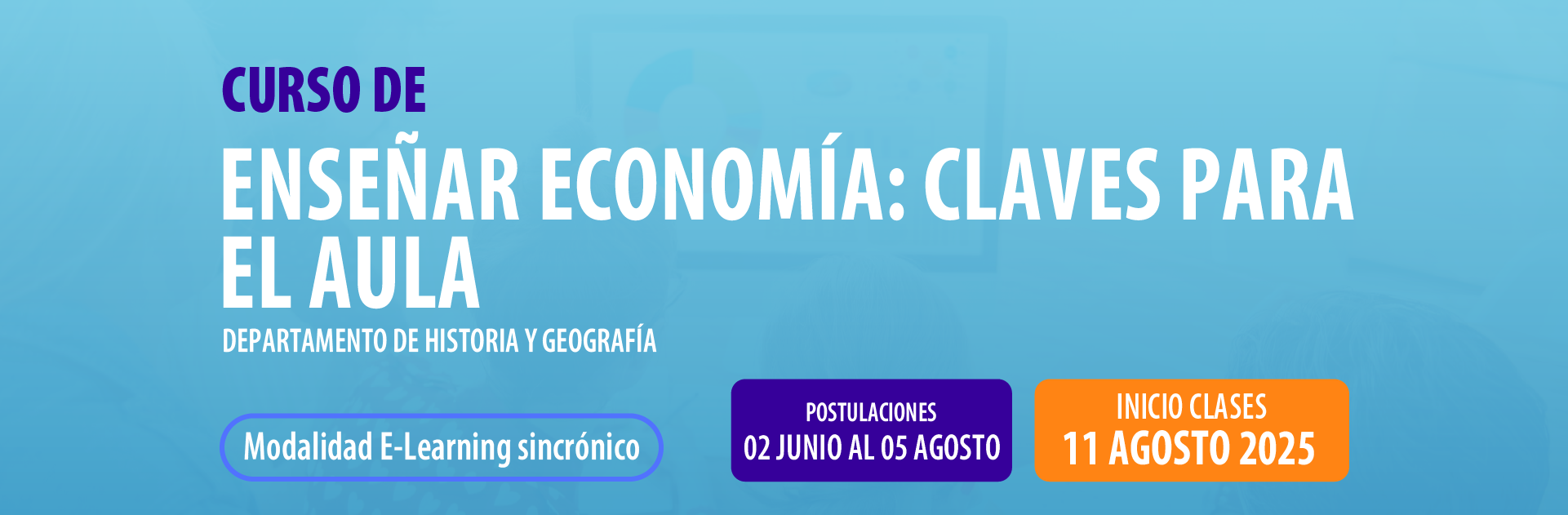 CURSO DE

ENSEÑAR ECONOMÍA: CLAVES PARA EL AULA

DEPARTAMENTO DE HISTORIA Y GEOGRAFÍA

Modalidad E-Learning sincrónico

POSTULACIONES
02 JUNIO AL 05 AGOSTO

INICIO CLASES
11 AGOSTO 2025